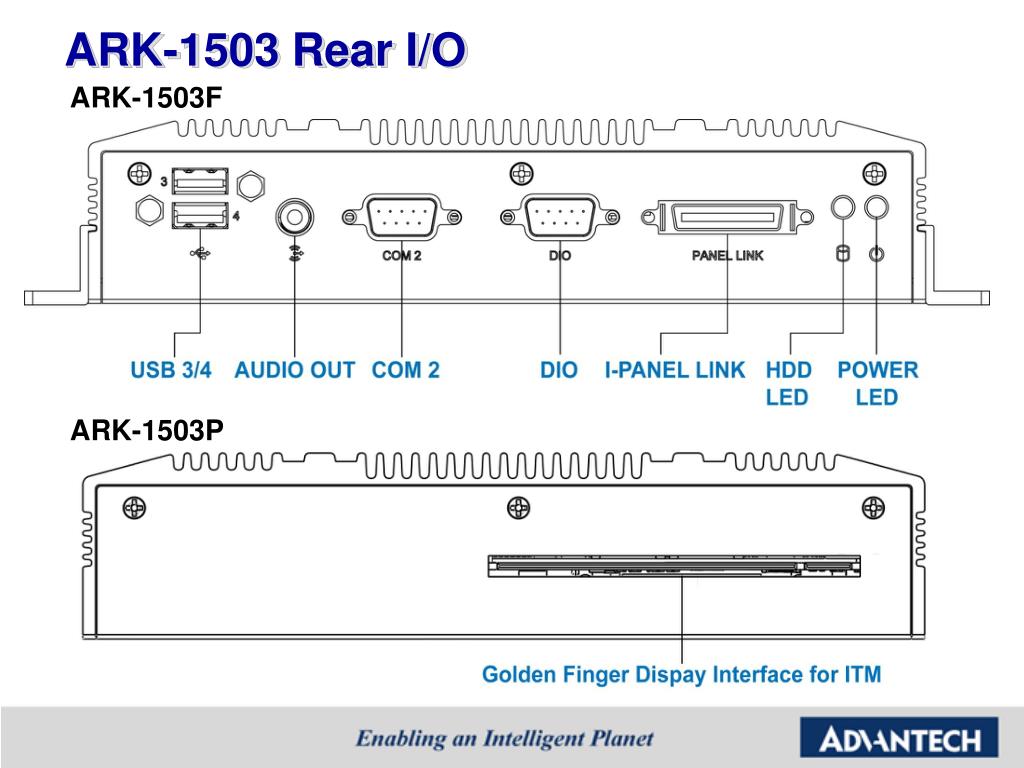 ARK-1503 Rear I/O

ARK-1503F

3
4
COM 2
DIO
PANEL LINK

USB 3/4
AUDIO OUT
COM 2
DIO
I-PANEL LINK
HDD LED
POWER LED

ARK-1503P

Golden Finger Dispay Interface for ITM

Enabling an Intelligent Planet
ADVANTECH